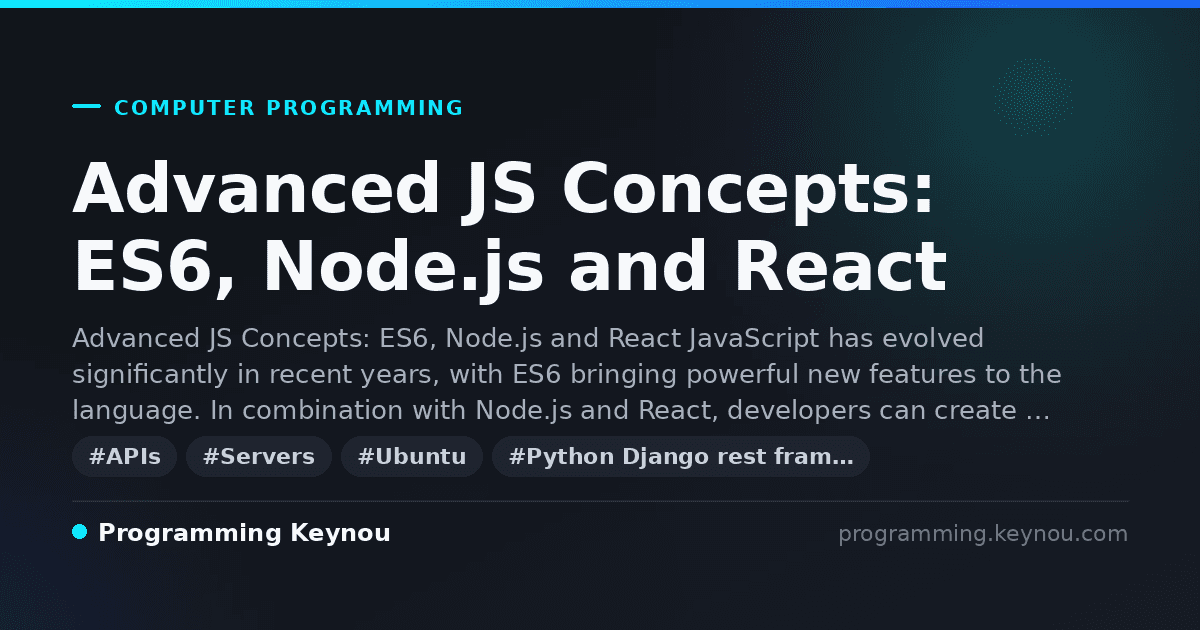 COMPUTER PROGRAMMING

Advanced JS Concepts: ES6, Node.js and React

Advanced JS Concepts: ES6, Node.js and React JavaScript has evolved significantly in recent years, with ES6 bringing powerful new features to the language. In combination with Node.js and React, developers can create …

#APIs #Servers #Ubuntu #Python Django rest fram…

Programming Keynou

programming.keynou.com